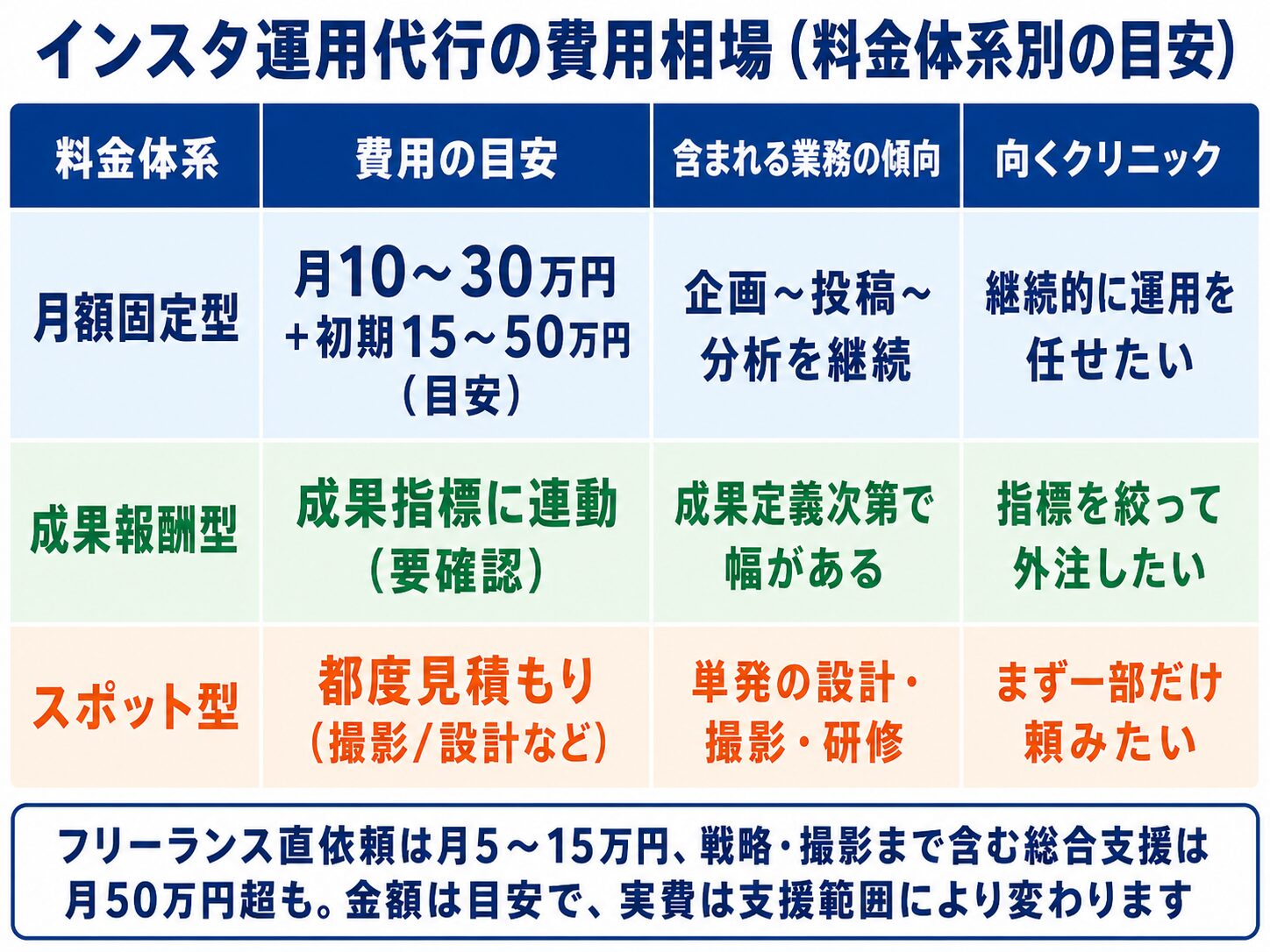 インスタ運用代行の費用相場（料金体系別の目安）

| 料金体系 | 費用の目安 | 含まれる業務の傾向 | 向くクリニック |
|---|---|---|---|
| 月額固定型 | 月10～30万円 +初期15～50万円（目安） | 企画～投稿～分析を継続 | 継続的に運用を任せたい |
| 成果報酬型 | 成果指標に連動（要確認） | 成果定義次第で幅がある | 指標を絞って外注したい |
| スポット型 | 都度見積もり（撮影/設計など） | 単発の設計・撮影・研修 | まず一部だけ頼みたい |

フリーランス直依頼は月5～15万円、戦略・撮影まで含む総合支援は月50万円超も。金額は目安で、実費は支援範囲により変わります